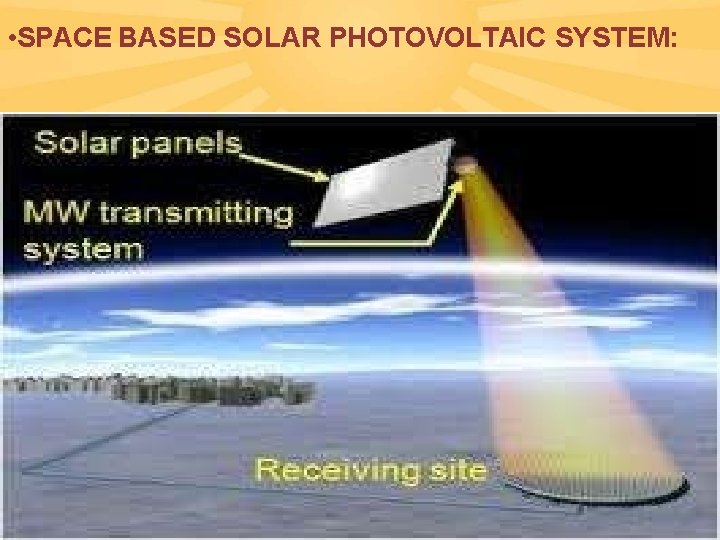 •SPACE BASED SOLAR PHOTOVOLTAIC SYSTEM:

Solar panels

MW transmitting system

Receiving site